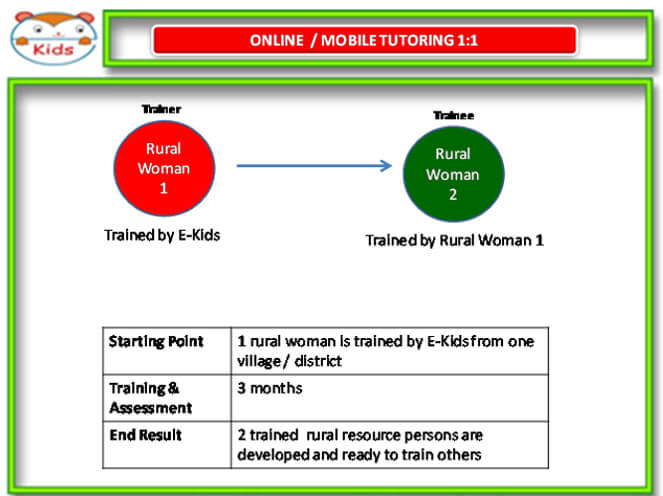 Kids

ONLINE / MOBILE TUTORING 1:1

Trainer

Rural Woman 1

Trained by E-Kids

Trainee

Rural Woman 2

Trained by Rural Woman 1

| Starting Point | 1 rural woman is trained by E-Kids from one village / district |
|---|---|
| Training & Assessment | 3 months |
| End Result | 2 trained rural resource persons are developed and ready to train others |